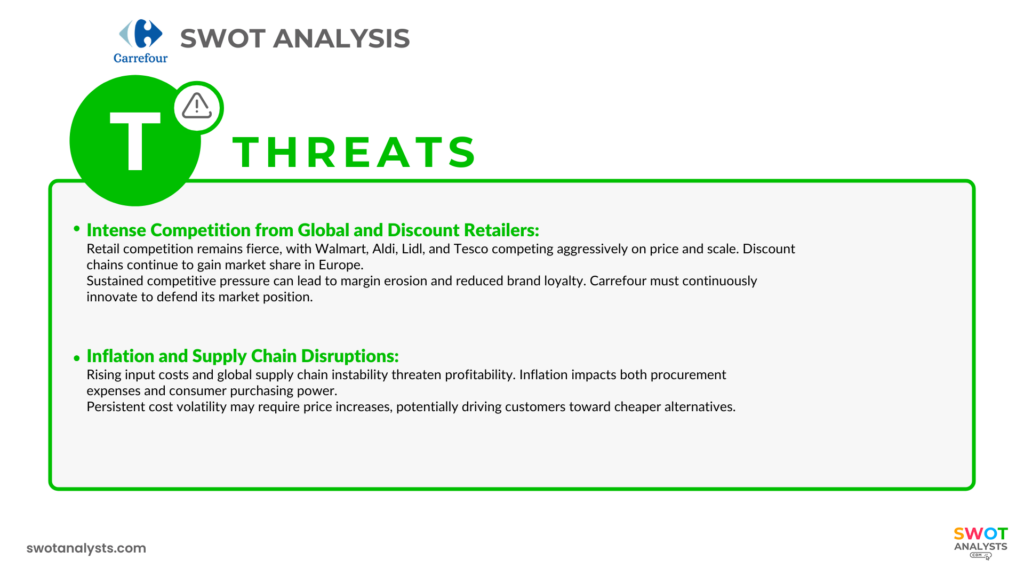 Carrefour

SWOT ANALYSIS

T

THREATS

• Intense Competition from Global and Discount Retailers:
Retail competition remains fierce, with Walmart, Aldi, Lidl, and Tesco competing aggressively on price and scale. Discount chains continue to gain market share in Europe.
Sustained competitive pressure can lead to margin erosion and reduced brand loyalty. Carrefour must continuously innovate to defend its market position.

• Inflation and Supply Chain Disruptions:
Rising input costs and global supply chain instability threaten profitability. Inflation impacts both procurement expenses and consumer purchasing power.
Persistent cost volatility may require price increases, potentially driving customers toward cheaper alternatives.

swotanalysts.com

SWOT ANALYSTS